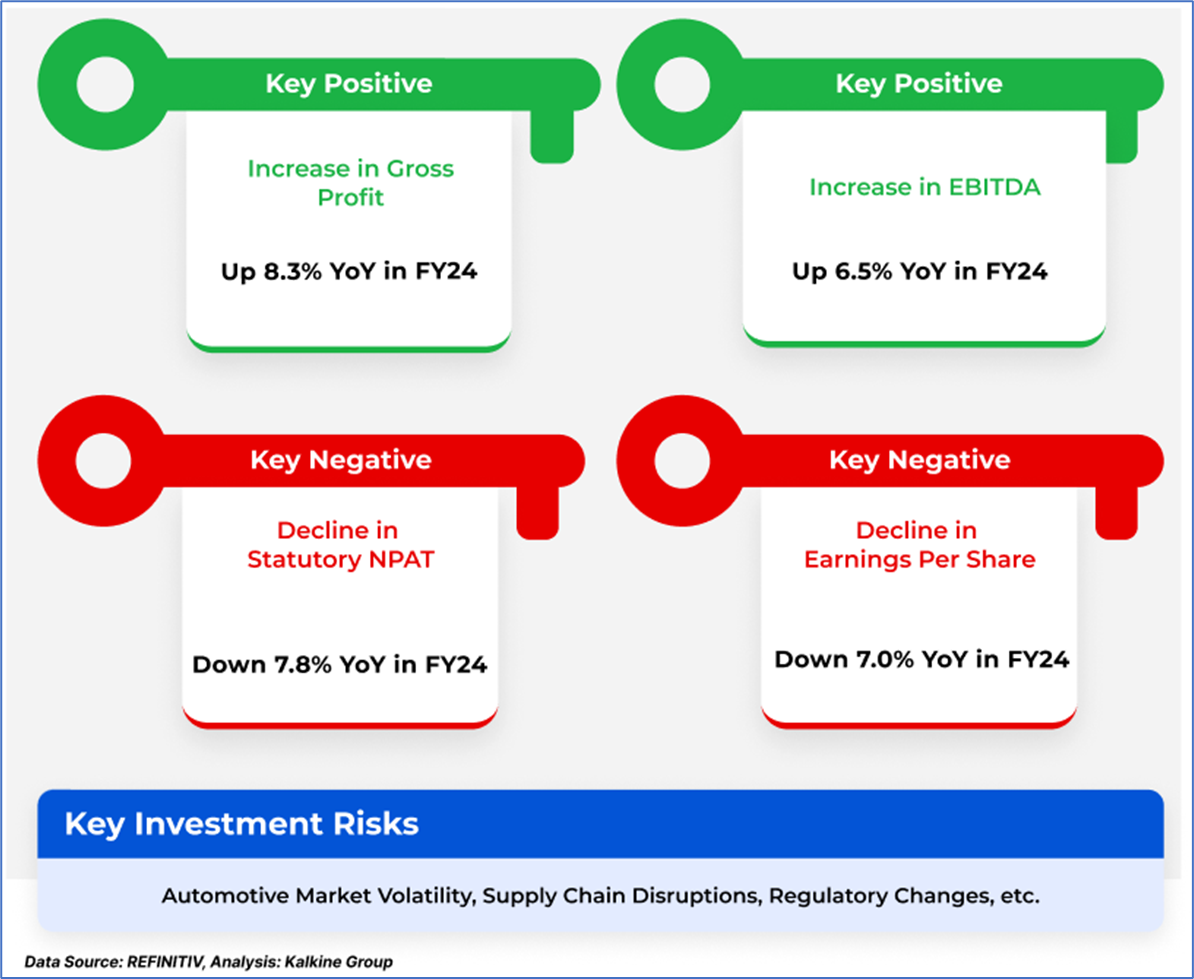 Key Positive

Increase in Gross Profit

Up 8.3% YoY in FY24

Key Positive

Increase in EBITDA

Up 6.5% YoY in FY24

Key Negative

Decline in Statutory NPAT

Down 7.8% YoY in FY24

Key Negative

Decline in Earnings Per Share

Down 7.0% YoY in FY24

Key Investment Risks

Automotive Market Volatility, Supply Chain Disruptions, Regulatory Changes, etc.

Data Source: REFINITIV, Analysis: Kalkine Group